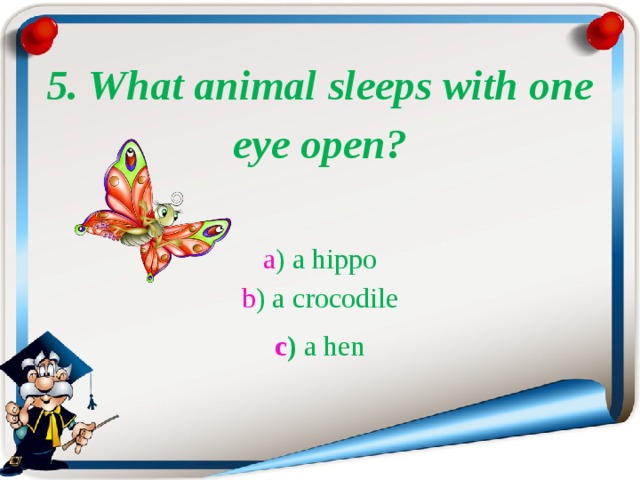 5. What animal sleeps with one eye open?

a) a hippo
b) a crocodile
c) a hen